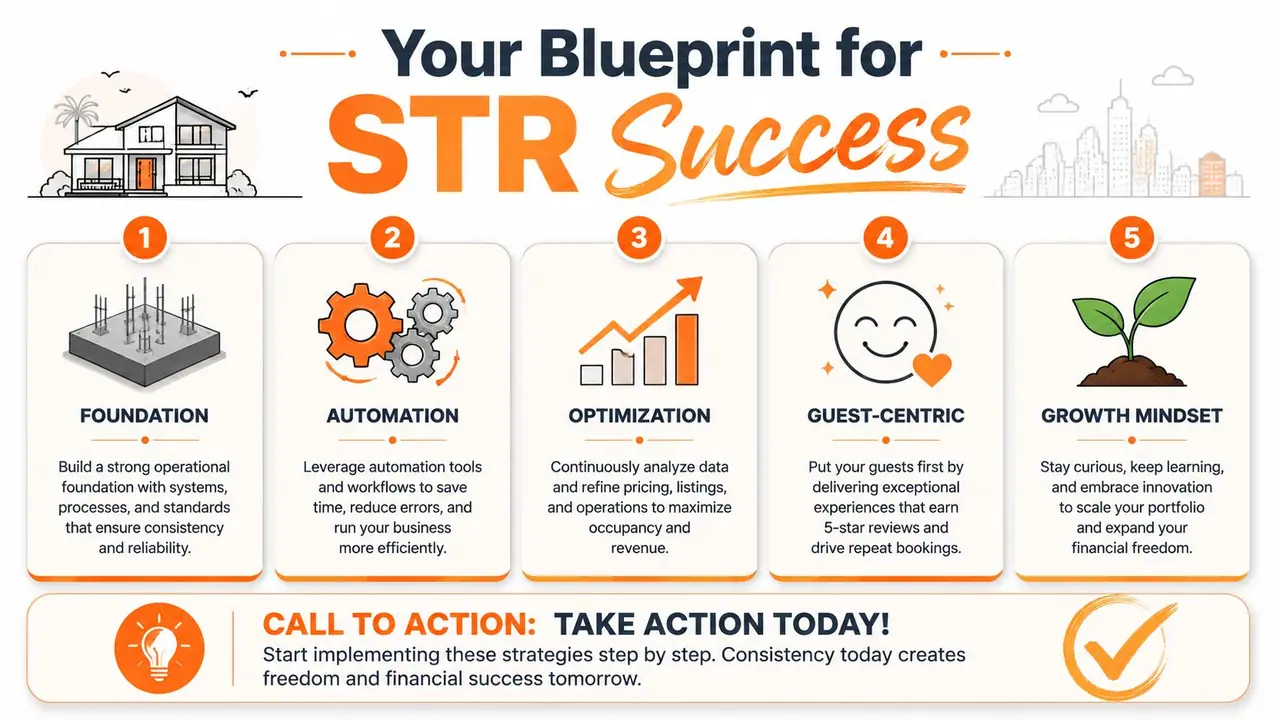 Your Blueprint for
STR Success

1
FOUNDATION
Build a strong operational foundation with systems, processes, and standards that ensure consistency and reliability.

2
AUTOMATION
Leverage automation tools and workflows to save time, reduce errors, and run your business more efficiently.

3
OPTIMIZATION
Continuously analyze data and refine pricing, listings, and operations to maximize occupancy and revenue.

4
GUEST-CENTRIC
Put your guests first by delivering exceptional experiences that earn 5-star reviews and drive repeat bookings.

5
GROWTH MINDSET
Stay curious, keep learning, and embrace innovation to scale your portfolio and expand your financial freedom.

CALL TO ACTION: TAKE ACTION TODAY!
Start implementing these strategies step by step. Consistency today creates freedom and financial success tomorrow.